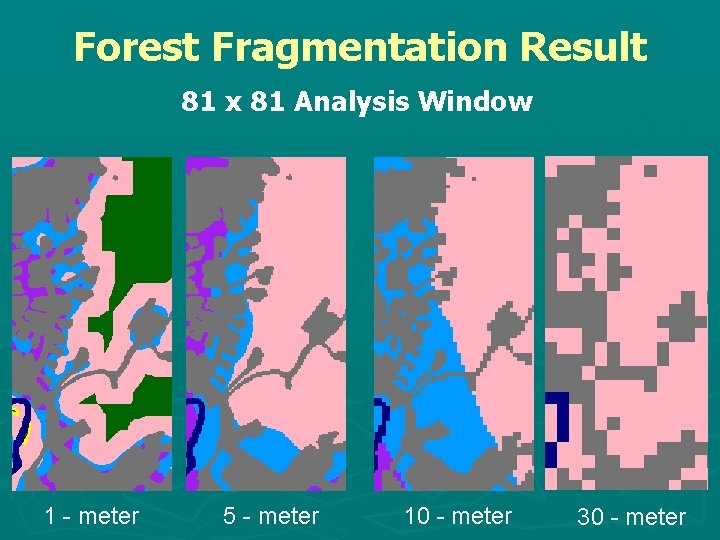 Forest Fragmentation Result

81 x 81 Analysis Window

1 - meter

5 - meter

10 - meter

30 - meter